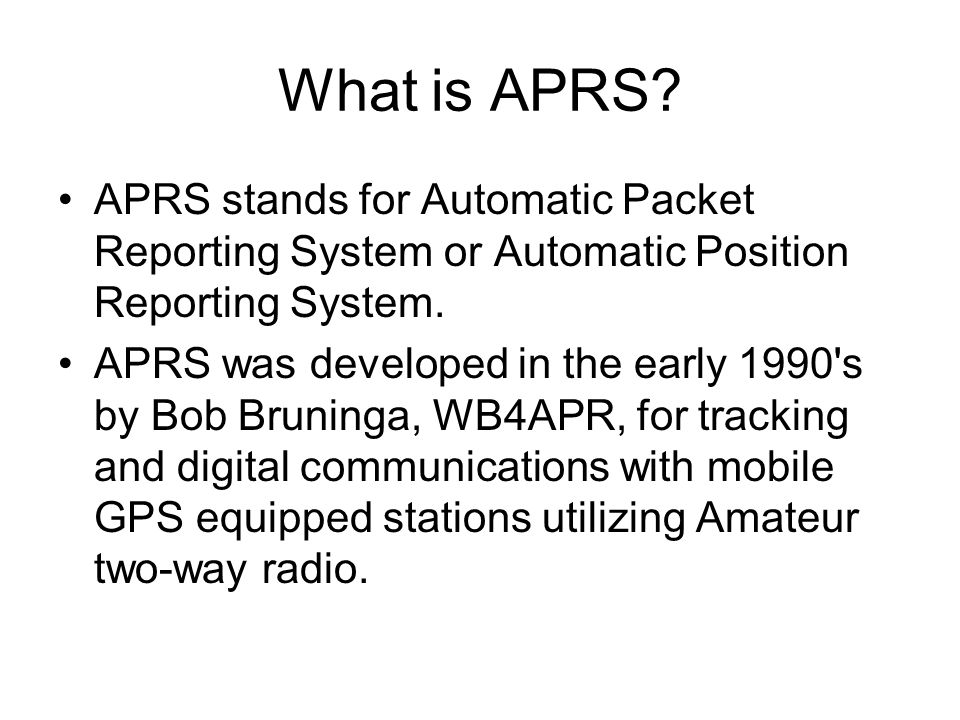 What is APRS?

• APRS stands for Automatic Packet Reporting System or Automatic Position Reporting System.

• APRS was developed in the early 1990's by Bob Bruninga, WB4APR, for tracking and digital communications with mobile GPS equipped stations utilizing Amateur two-way radio.